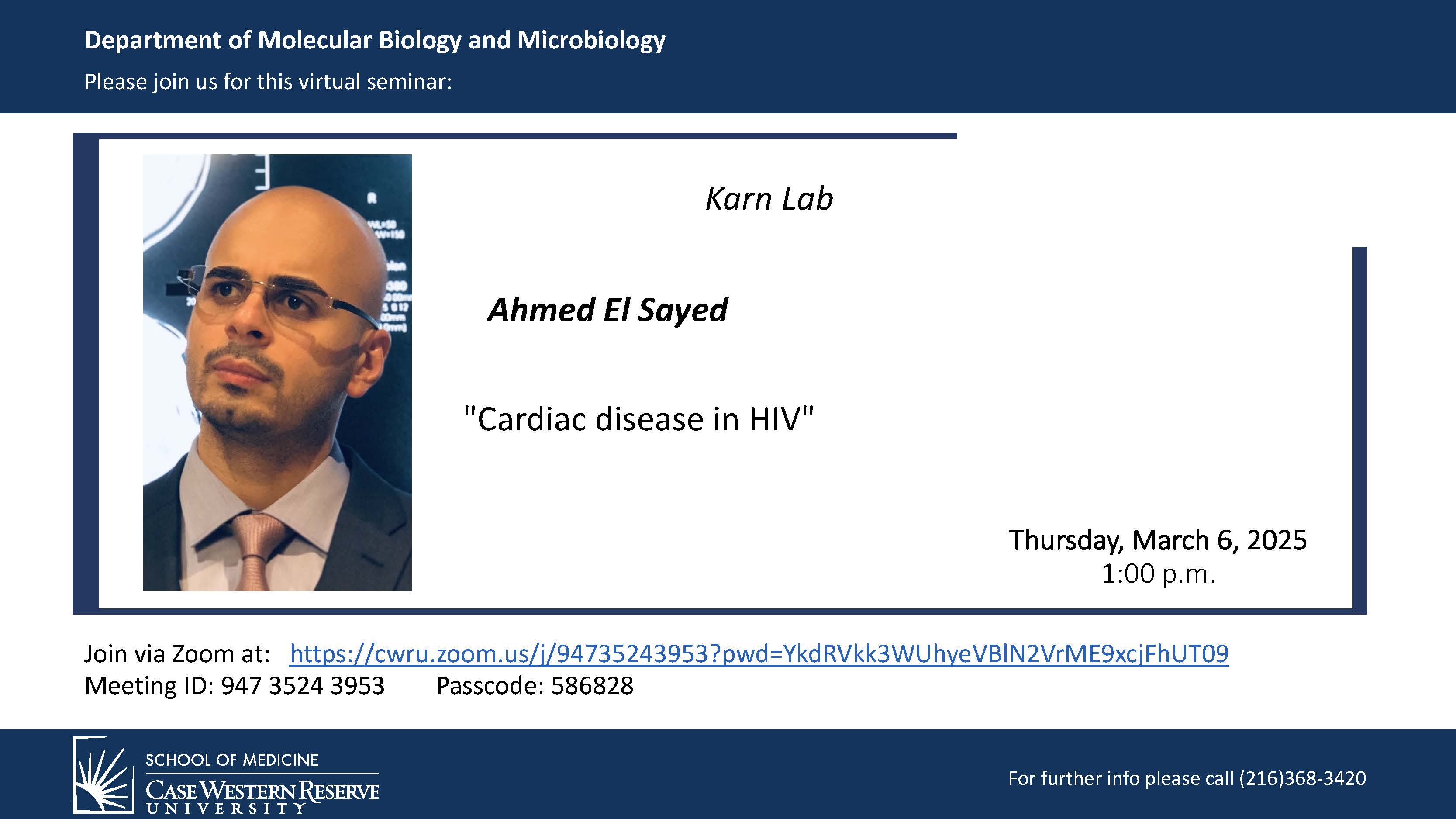 Department of Molecular Biology and Microbiology
Please join us for this virtual seminar:

Karn Lab

Ahmed El Sayed

"Cardiac disease in HIV"

Thursday, March 6, 2025
1:00 p.m.

Join via Zoom at: https://cwru.zoom.us/j/94735243953?pwd=YkdRVkk3WUhyeVBlN2VrME9xcjFhUT09
Meeting ID: 947 3524 3953 Passcode: 586828

SCHOOL OF MEDICINE
CASE WESTERN RESERVE
UNIVERSITY

For further info please call (216)368-3420